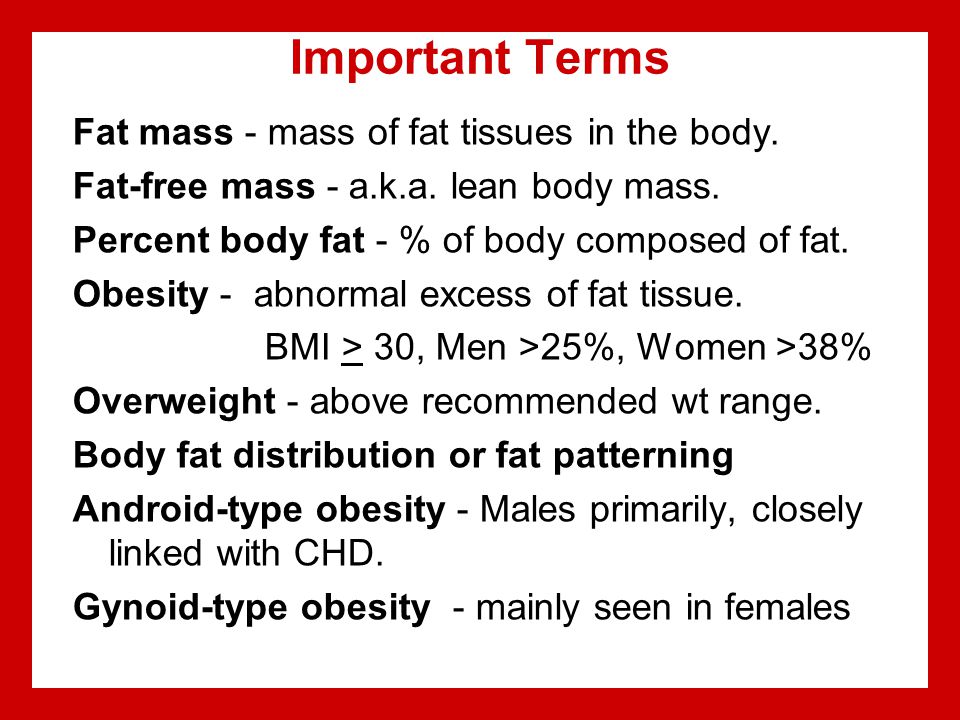 Important Terms

Fat mass - mass of fat tissues in the body.

Fat-free mass - a.k.a. lean body mass.

Percent body fat - % of body composed of fat.

Obesity - abnormal excess of fat tissue.
BMI $\geq$ 30, Men >25%, Women >38%

Overweight - above recommended wt range.

Body fat distribution or fat patterning

Android-type obesity - Males primarily, closely linked with CHD.

Gynoid-type obesity - mainly seen in females